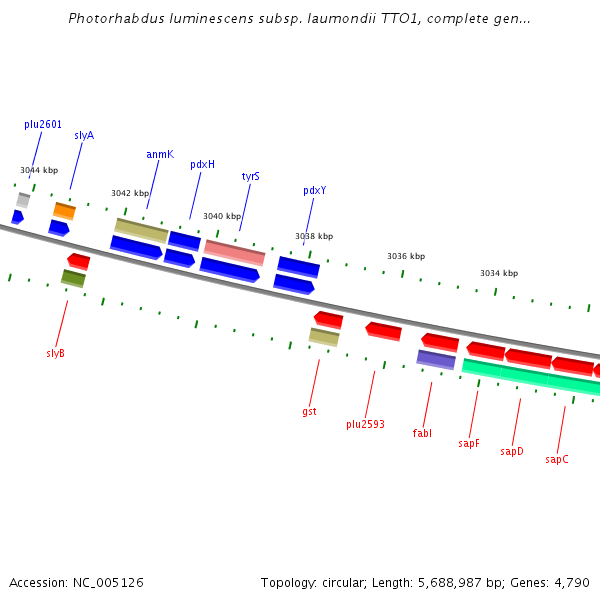 Photorhabdus luminescens subsp. laumondii TTO1, complete gen...

plu2601
slyA
anmK
pdxH
tyrS
pdxY
3044 kbp
3042 kbp
3040 kbp
3038 kbp
3036 kbp
3034 kbp
slyB
gst
plu2593
fabI
sapF
sapD
sapC

Accession: NC_005126

Topology: circular; Length: 5,688,987 bp; Genes: 4,790